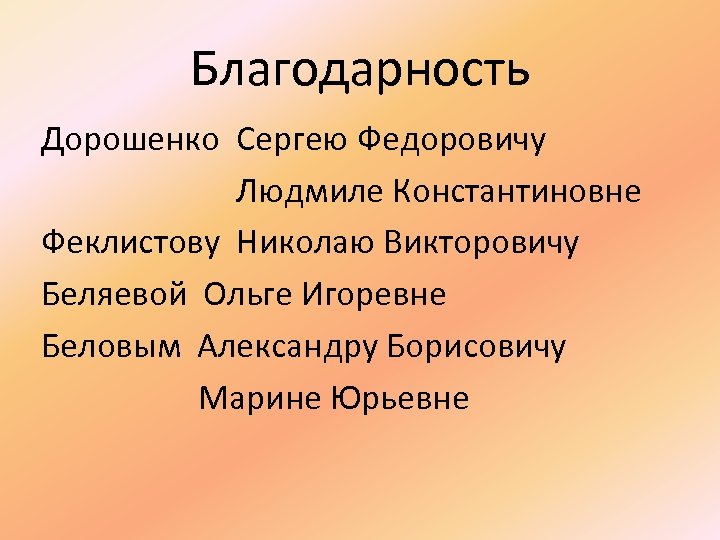 Благодарность

Дорошенко Сергею Федоровичу
Людмиле Константиновне

Феклистову Николаю Викторовичу

Беляевой Ольге Игоревне

Беловым Александру Борисовичу
Марине Юрьевне